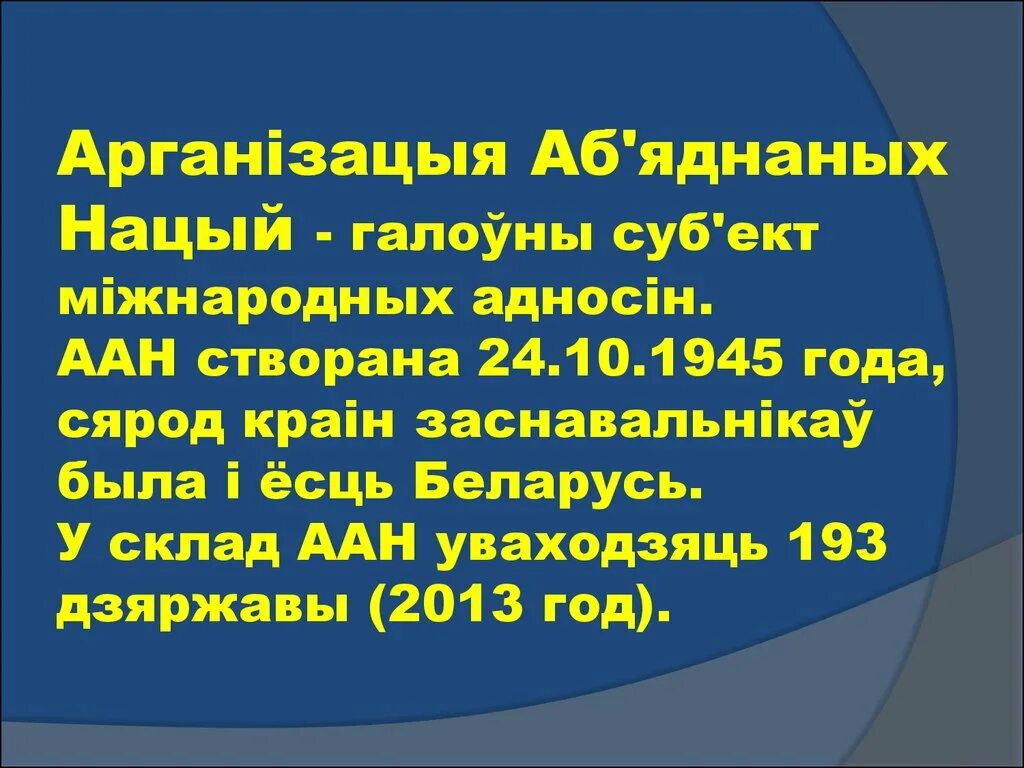 Арганізацыя Аб'яднаных Нацый - галоўны суб'ект міжнародных адносін.
ААН створана 24.10.1945 года, сярод краін заснавальнікаў была і ёсць Беларусь.
У склад ААН уваходзяць 193 дзяржавы (2013 год).